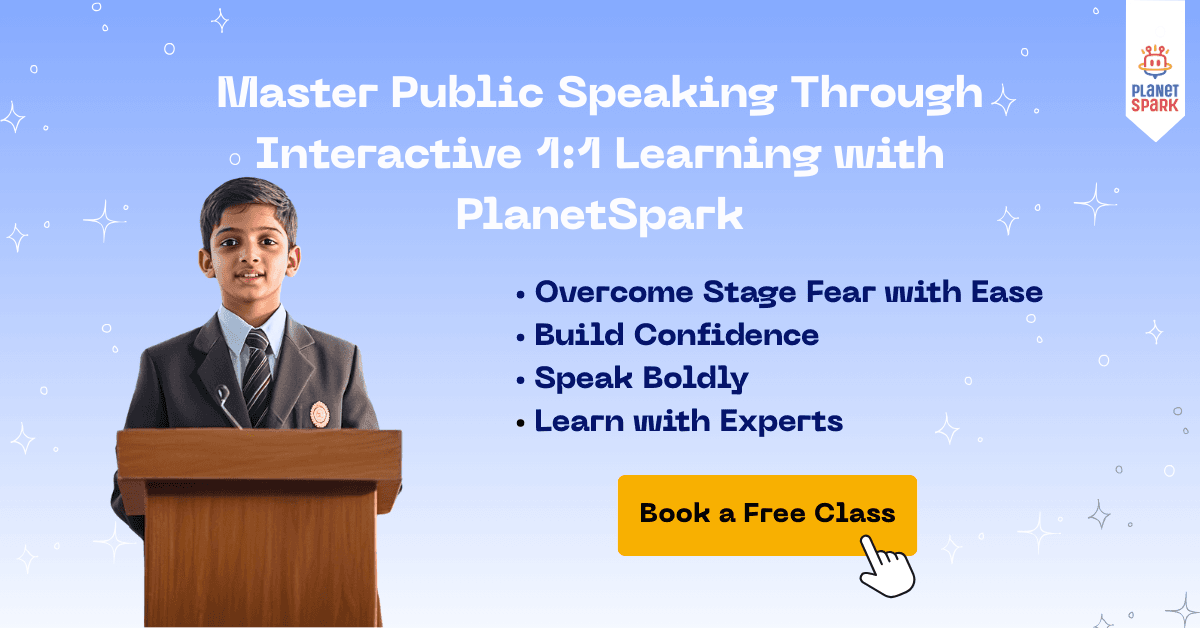 PLANET SPARK

Master Public Speaking Through Interactive 1:1 Learning with PlanetSpark

• Overcome Stage Fear with Ease
• Build Confidence
• Speak Boldly
• Learn with Experts

Book a Free Class